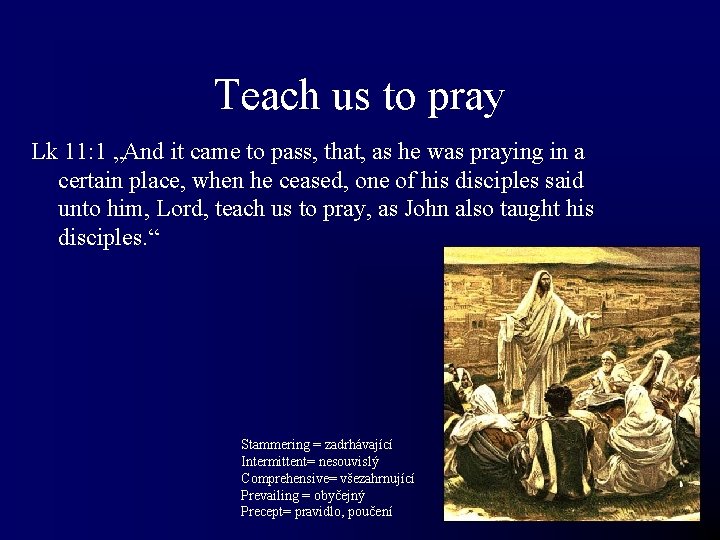 Teach us to pray

Lk 11:1 „And it came to pass, that, as he was praying in a certain place, when he ceased, one of his disciples said unto him, Lord, teach us to pray, as John also taught his disciples.“

Stammering = zadrhávající
Intermittent= nesouvislý
Comprehensive= všezahrnující
Prevailing = obyčejný
Precept= pravidlo, poučení